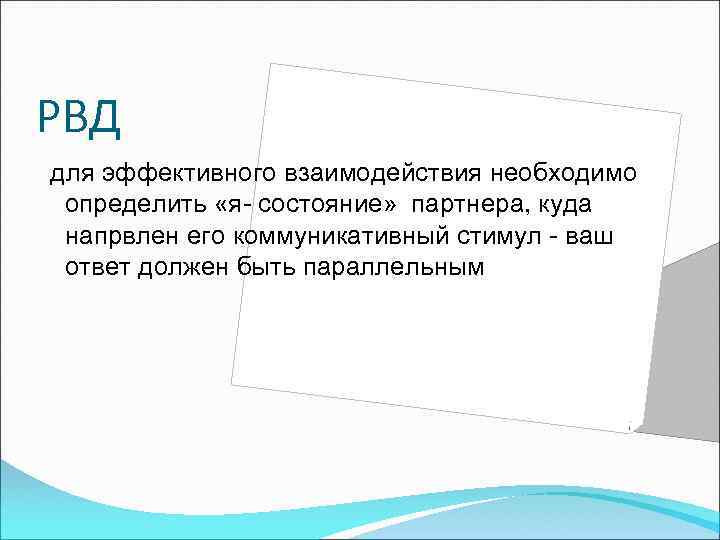 РВД

для эффективного взаимодействия необходимо определить «я- состояние» партнера, куда напрвлен его коммуникативный стимул - ваш ответ должен быть параллельным